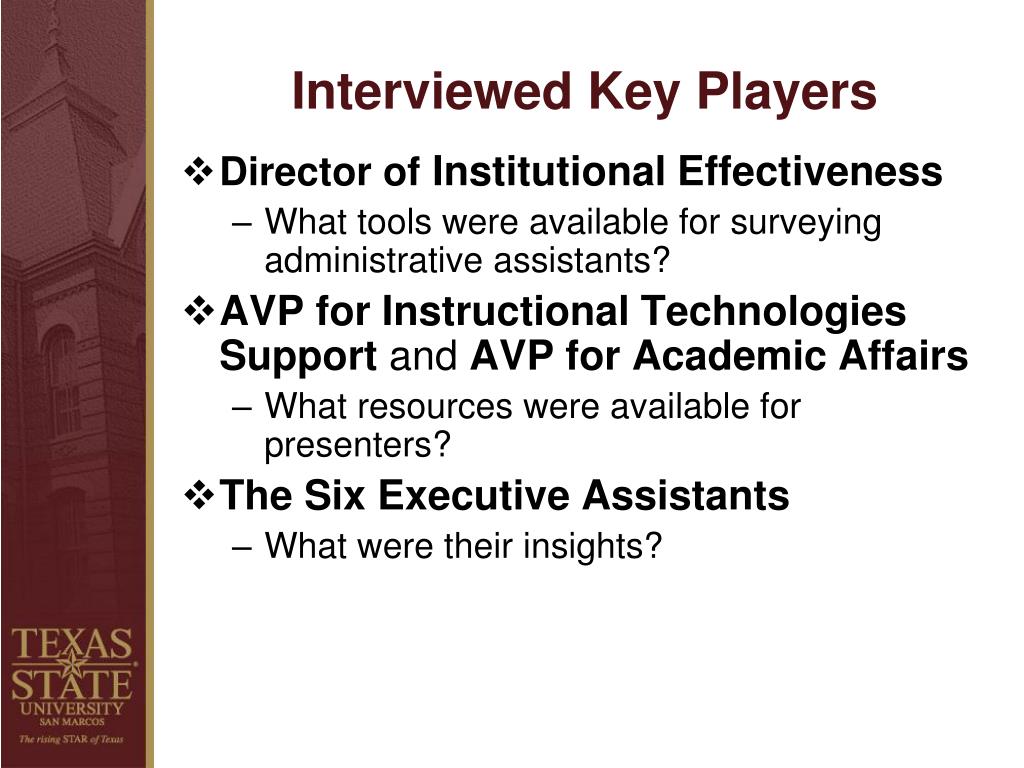 Interviewed Key Players

❖ Director of Institutional Effectiveness
– What tools were available for surveying administrative assistants?

❖ AVP for Instructional Technologies Support and AVP for Academic Affairs
– What resources were available for presenters?

❖ The Six Executive Assistants
– What were their insights?

TEXAS STATE UNIVERSITY SAN MARCOS
The rising STAR of Texas